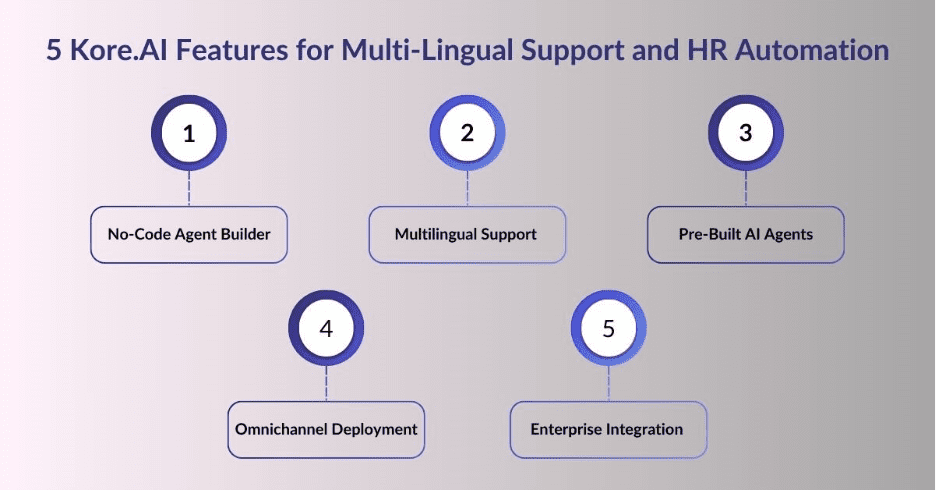 5 Kore.AI Features for Multi-Lingual Support and HR Automation

1

No-Code Agent Builder

2

Multilingual Support

3

Pre-Built AI Agents

4

Omnichannel Deployment

5

Enterprise Integration